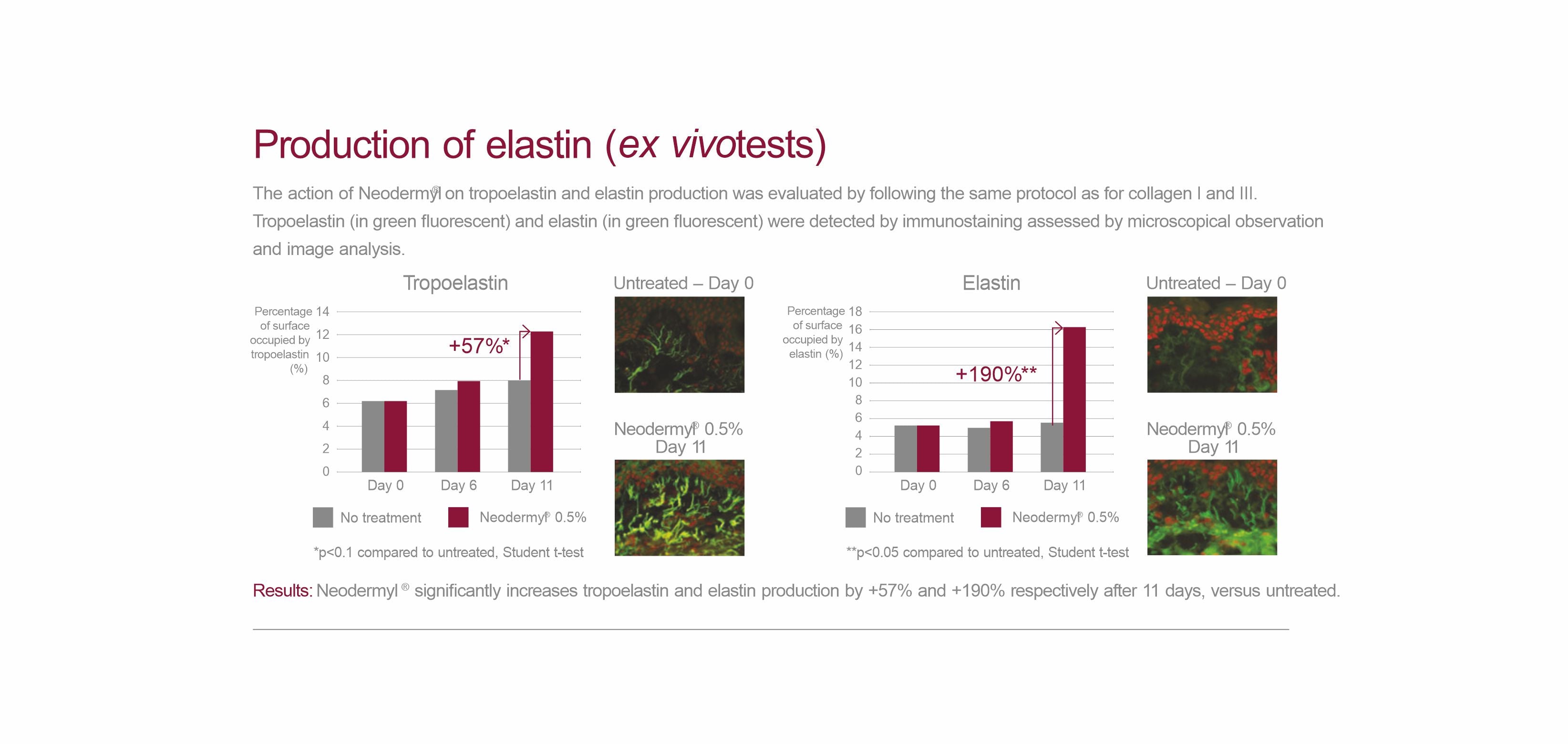 Production of elastin (ex vivotests)

The action of Neodermyl® on tropoelastin and elastin production was evaluated by following the same protocol as for collagen I and III. Tropoelastin (in green fluorescent) and elastin (in green fluorescent) were detected by immunostaining assessed by microscopical observation and image analysis.

Tropoelastin

Percentage of surface occupied by tropoelastin (%)

14
12
10
8
6
4
2
0

+57%*

Day 0
Day 6
Day 11

No treatment
Neodermyl® 0.5%

*p<0.1 compared to untreated, Student t-test

Untreated – Day 0

Neodermyl® 0.5%
Day 11

Elastin

Percentage of surface occupied by elastin (%)

18
16
14
12
10
8
6
4
2
0

+190%**

Day 0
Day 6
Day 11

No treatment
Neodermyl® 0.5%

**p<0.05 compared to untreated, Student t-test

Untreated – Day 0

Neodermyl® 0.5%
Day 11

Results: Neodermyl ® significantly increases tropoelastin and elastin production by +57% and +190% respectively after 11 days, versus untreated.